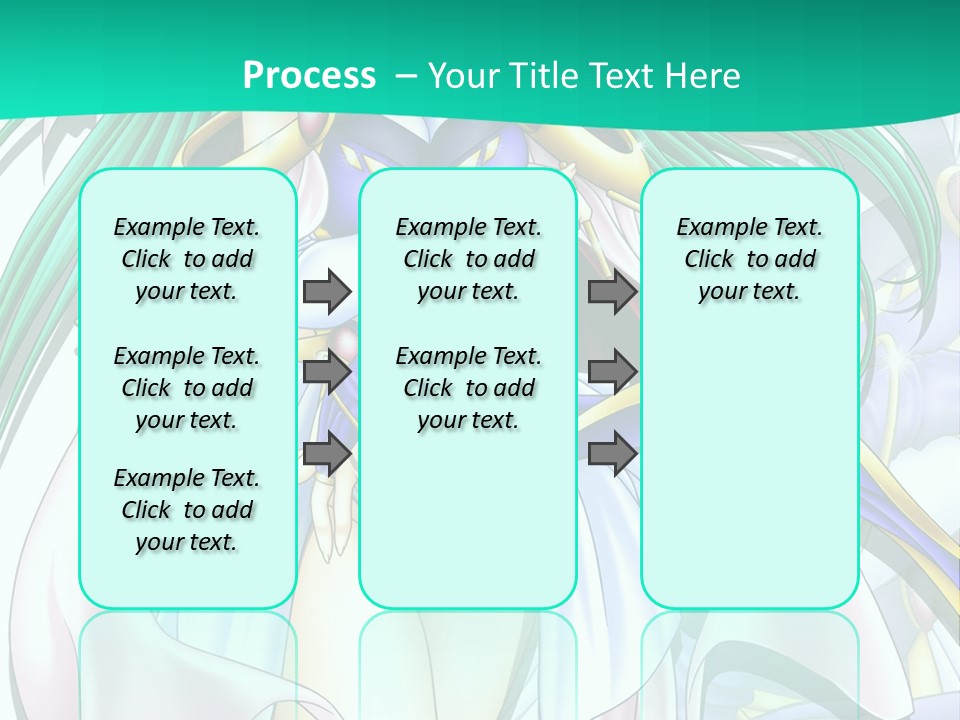 Process – Your Title Text Here

Example Text. Click to add your text.

Example Text. Click to add your text.

Example Text. Click to add your text.

Example Text. Click to add your text.

Example Text. Click to add your text.

Example Text. Click to add your text.